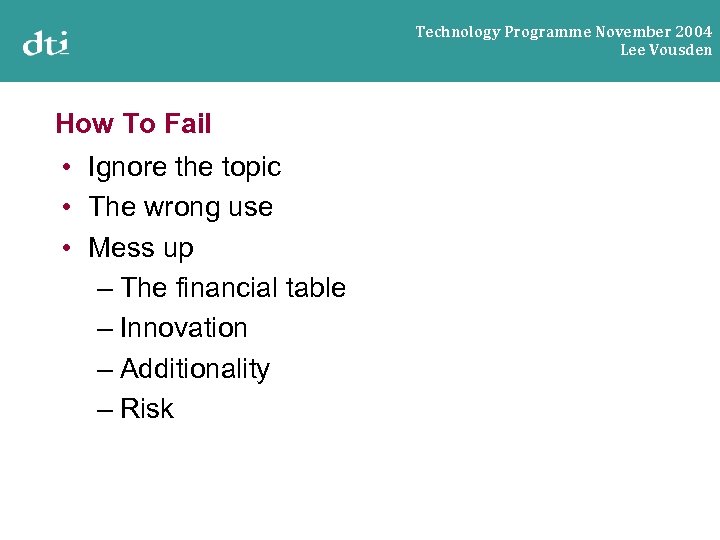 dti

Technology Programme November 2004
Lee Vousden

How To Fail

• Ignore the topic
• The wrong use
• Mess up
– The financial table
– Innovation
– Additionality
– Risk